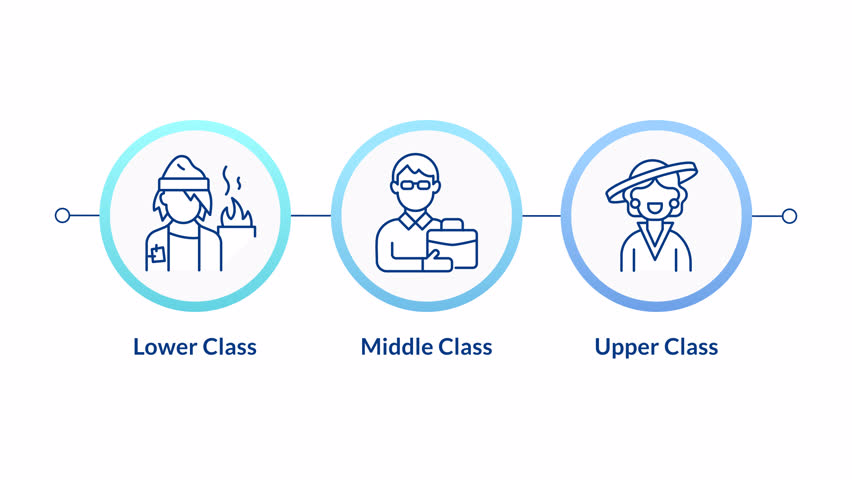 Lower Class

Middle Class

Upper Class